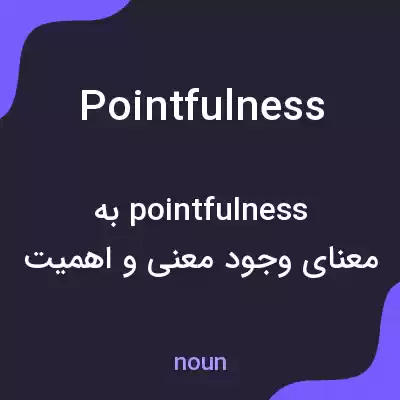 Pointfulness

pointfulness به معنای وجود معنی و اهمیت

noun